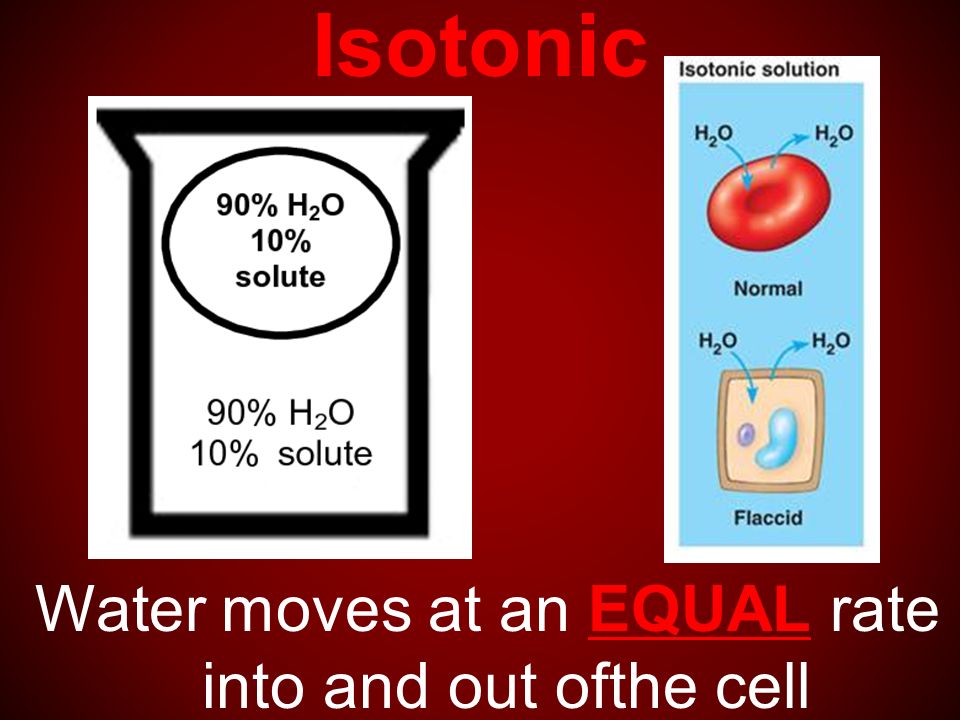 Isotonic

90% $H_2O$
10%
solute

90% $H_2O$
10% solute

Isotonic solution

$H_2O$ $H_2O$

Normal

$H_2O$ $H_2O$

Flaccid

Water moves at an EQUAL rate into and out ofthe cell